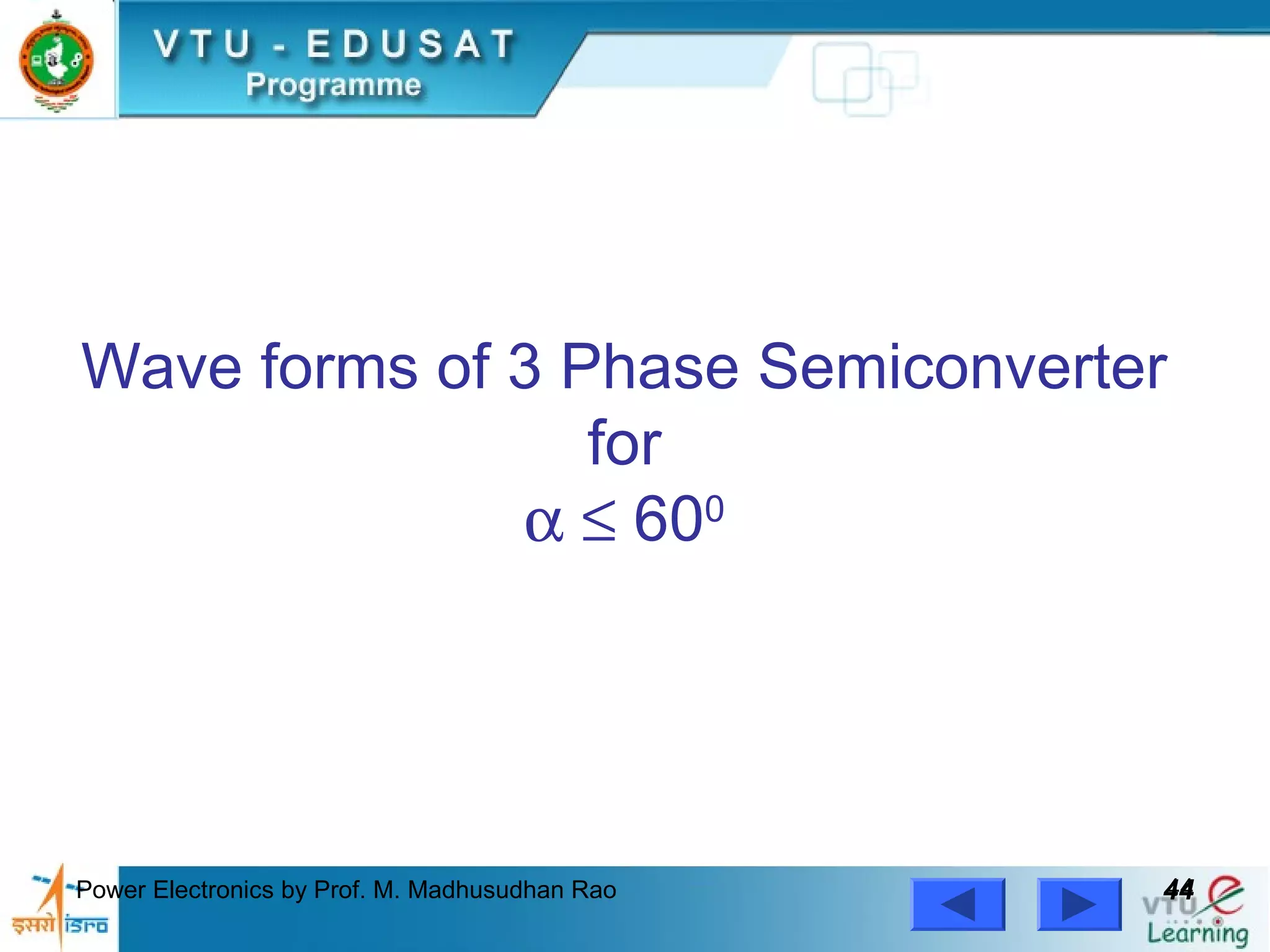 VTU - EDUSAT
Programme

Wave forms of 3 Phase Semiconverter
for
$\alpha \leq 60^0$

इसरो isro
Power Electronics by Prof. M. Madhusudhan Rao
44
VTU e Learning